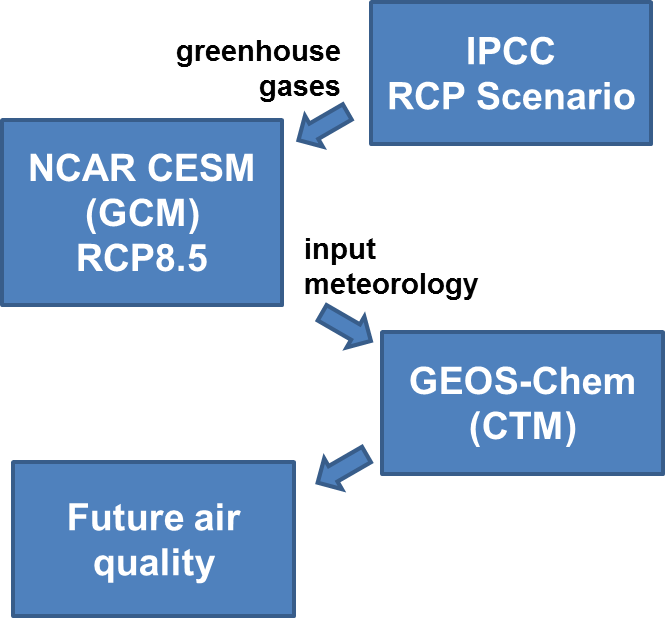 IPCC
RCP Scenario

greenhouse gases

NCAR CESM
(GCM)
RCP8.5

input meteorology

GEOS-Chem
(CTM)

Future air quality